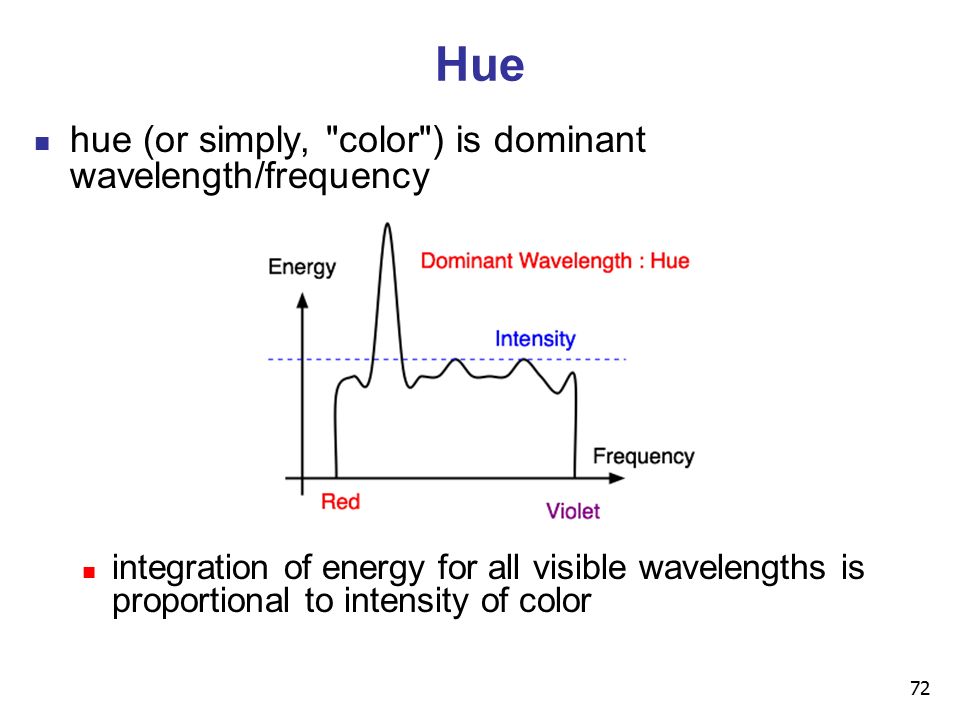 Hue

hue (or simply, "color") is dominant wavelength/frequency

Energy
Dominant Wavelength : Hue
Intensity
Frequency
Red
Violet

integration of energy for all visible wavelengths is proportional to intensity of color

72